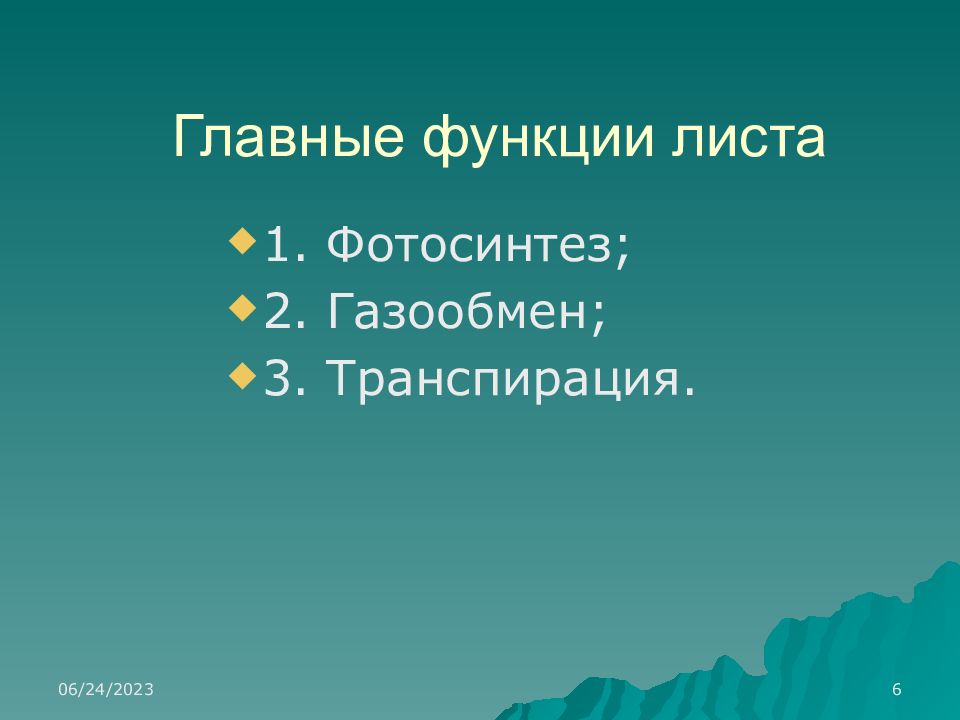 Главные функции листа

1. Фотосинтез;
2. Газообмен;
3. Транспирация.

06/24/2023

6